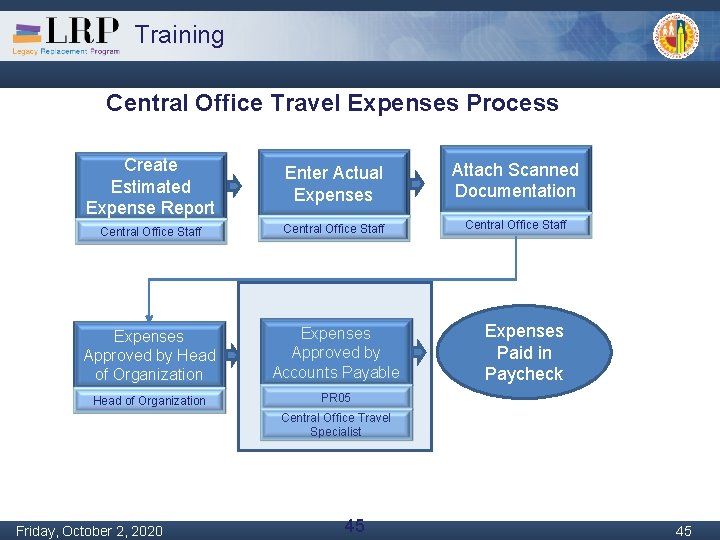 LRP Training
Legacy Replacement Program

Central Office Travel Expenses Process

Create Estimated Expense Report
Central Office Staff

Enter Actual Expenses
Central Office Staff

Attach Scanned Documentation
Central Office Staff

Expenses Approved by Head of Organization
Head of Organization

Expenses Approved by Accounts Payable
PR05
Central Office Travel Specialist

Expenses Paid in Paycheck

Friday, October 2, 2020
45
45